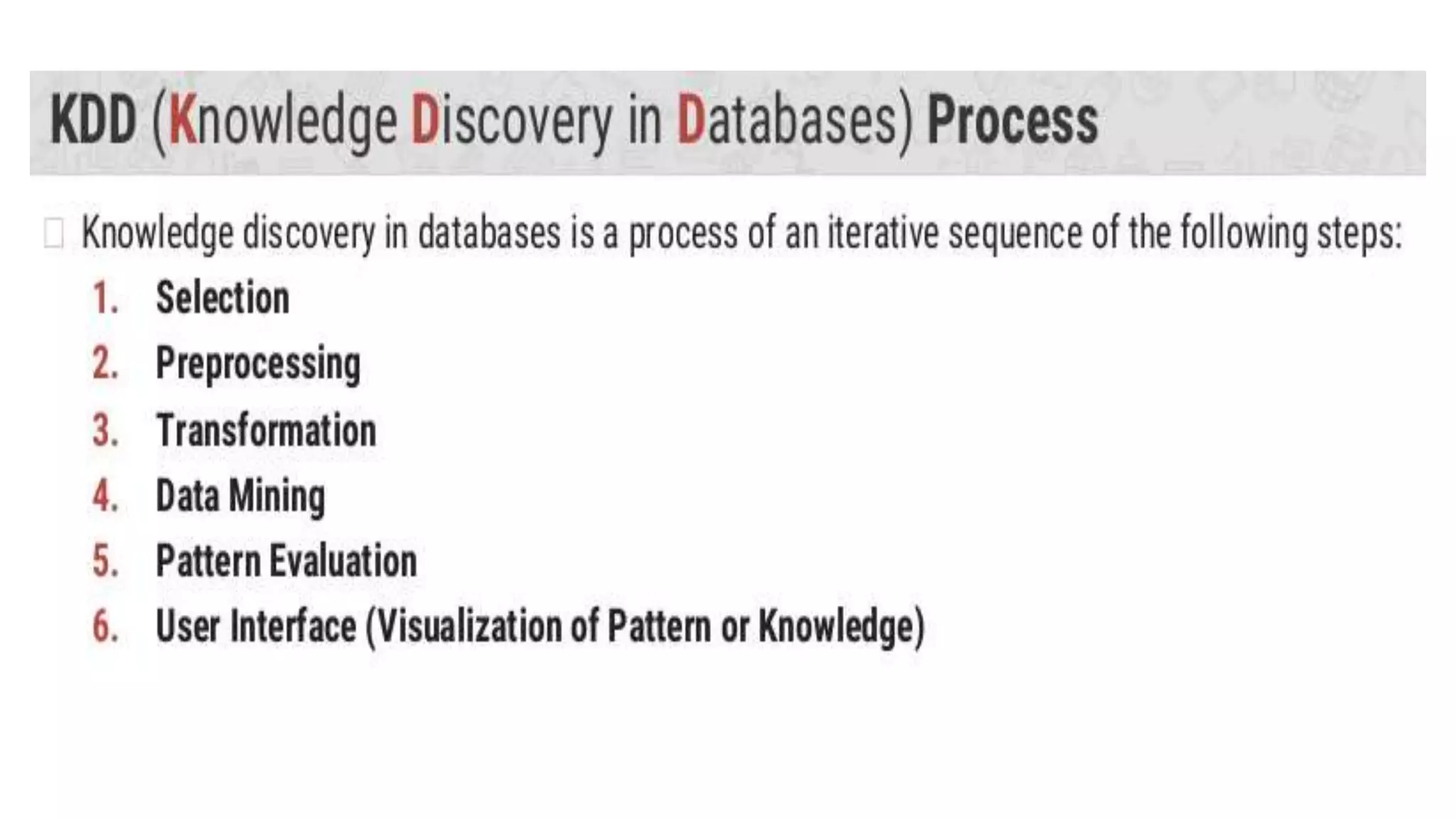 KDD (Knowledge Discovery in Databases) Process

Knowledge discovery in databases is a process of an iterative sequence of the following steps:

1. Selection
2. Preprocessing
3. Transformation
4. Data Mining
5. Pattern Evaluation
6. User Interface (Visualization of Pattern or Knowledge)